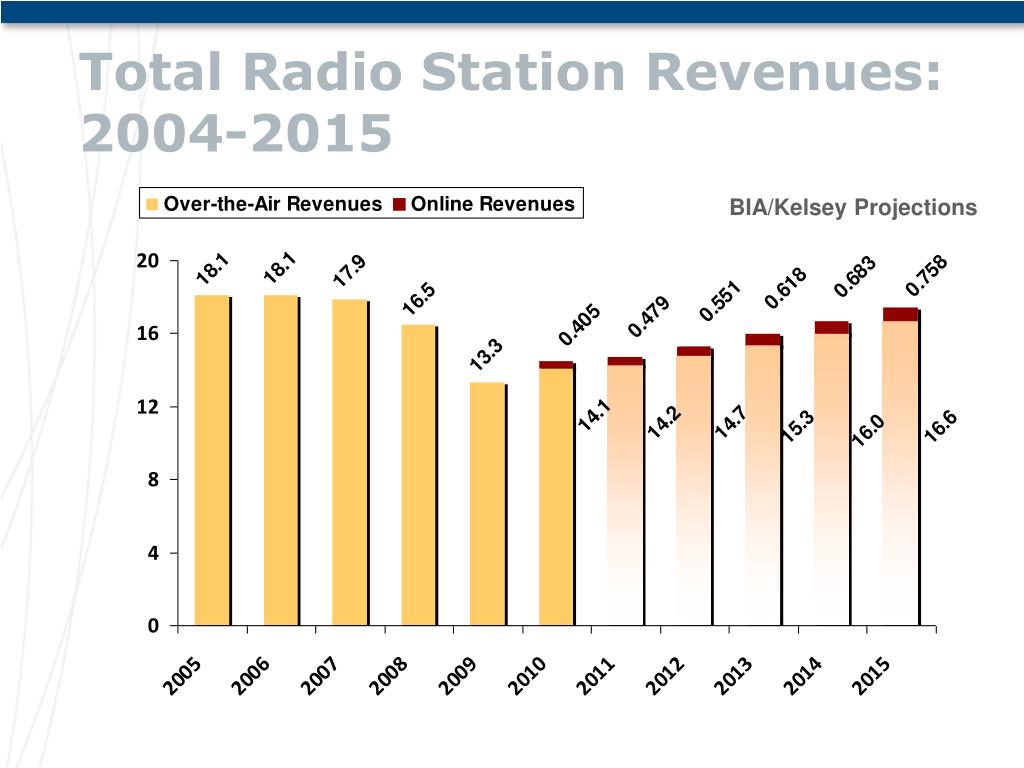 Total Radio Station Revenues: 2004-2015

Over-the-Air Revenues Online Revenues

BIA/Kelsey Projections

20
16
12
8
4
0

18.1
18.1
17.9
16.5
13.3
0.405
0.479
0.551
0.618
0.683
0.758
14.1
14.2
14.7
15.3
16.0
16.6

2005
2006
2007
2008
2009
2010
2011
2012
2013
2014
2015